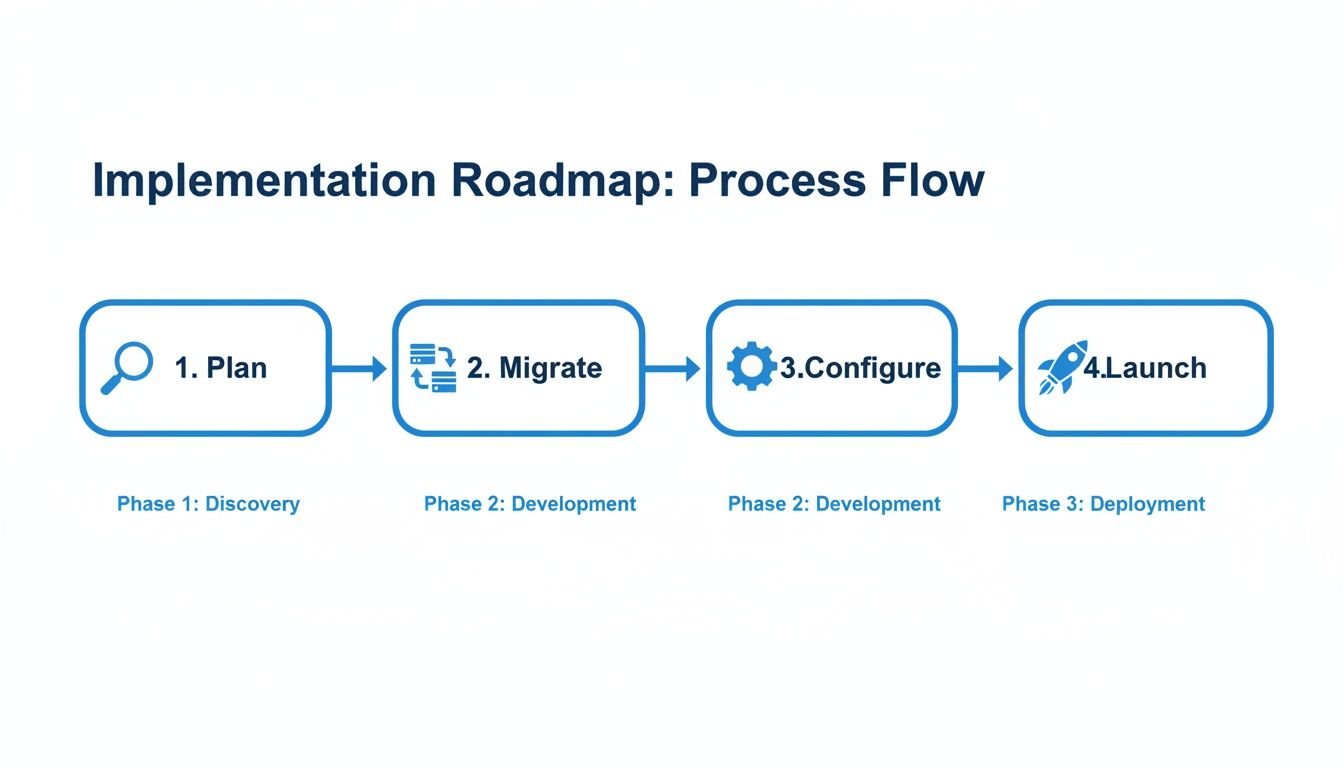 Implementation Roadmap: Process Flow

1. Plan

2. Migrate

3.Configure

4.Launch

Phase 1: Discovery

Phase 2: Development

Phase 2: Development

Phase 3: Deployment